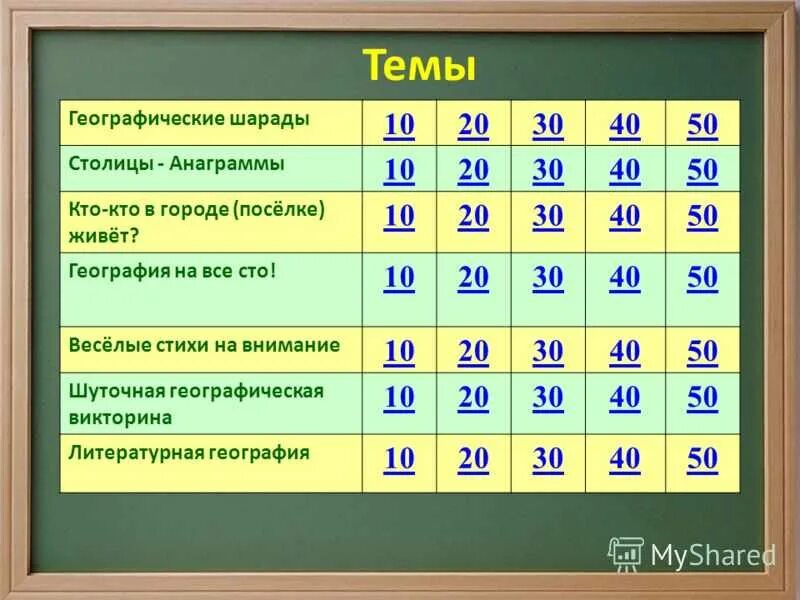 Темы

| | | | | | |
|---|---|---|---|---|---|
| Географические шарады | 10 | 20 | 30 | 40 | 50 |
| Столицы - Анаграммы | 10 | 20 | 30 | 40 | 50 |
| Кто-кто в городе (посёлке) живёт? | 10 | 20 | 30 | 40 | 50 |
| География на все сто! | 10 | 20 | 30 | 40 | 50 |
| Весёлые стихи на внимание | 10 | 20 | 30 | 40 | 50 |
| Шуточная географическая викторина | 10 | 20 | 30 | 40 | 50 |
| Литературная география | 10 | 20 | 30 | 40 | 50 |

MyShared